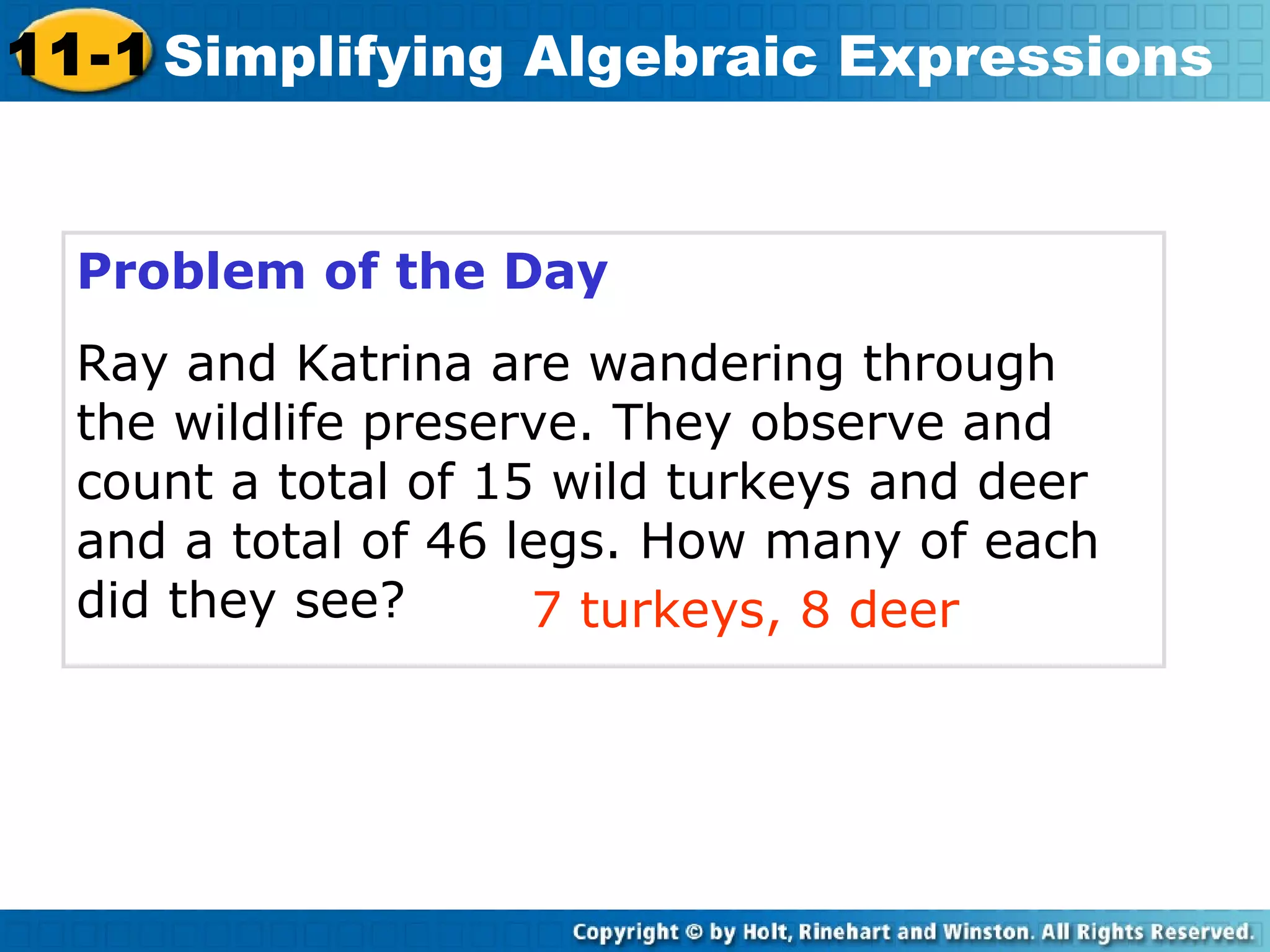 11-1 Simplifying Algebraic Expressions

Problem of the Day

Ray and Katrina are wandering through the wildlife preserve. They observe and count a total of 15 wild turkeys and deer and a total of 46 legs. How many of each did they see?

7 turkeys, 8 deer

Copyright © by Holt, Rinehart and Winston. All Rights Reserved.